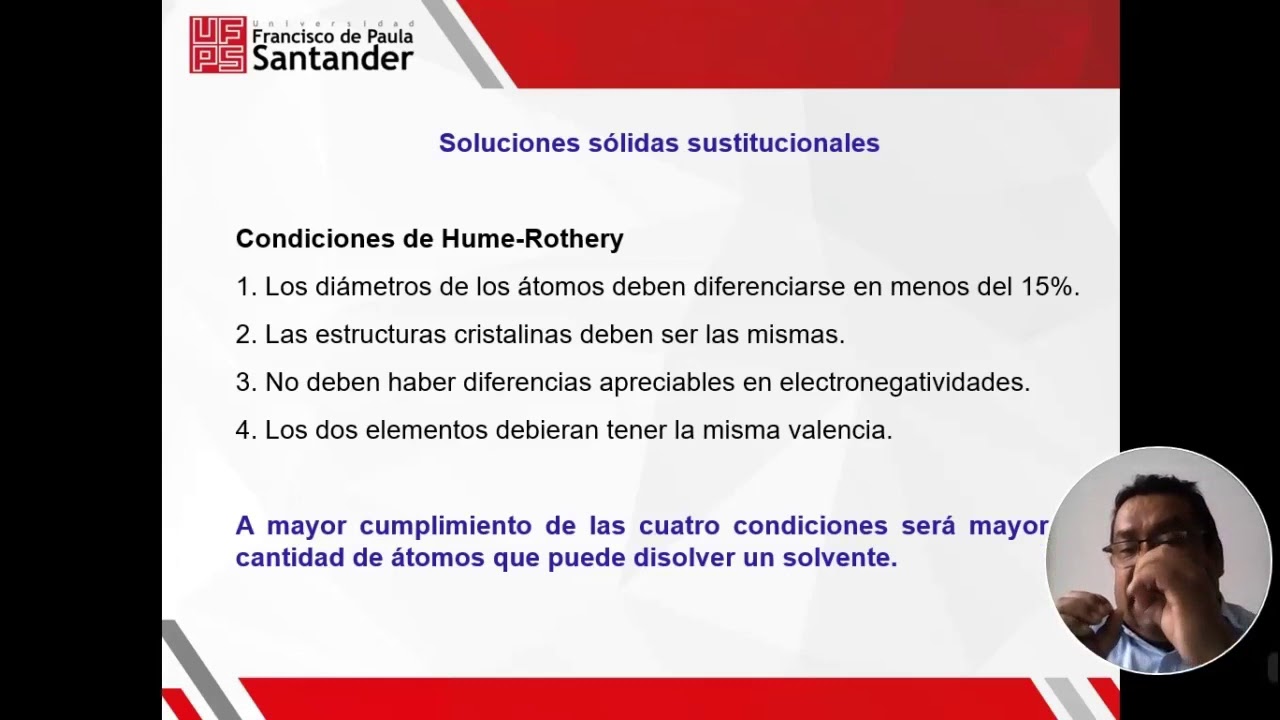 UFPS Universidad Francisco de Paula Santander

Soluciones sólidas sustitucionales

Condiciones de Hume-Rothery

1. Los diámetros de los átomos deben diferenciarse en menos del 15%.

2. Las estructuras cristalinas deben ser las mismas.

3. No deben haber diferencias apreciables en electronegatividades.

4. Los dos elementos debieran tener la misma valencia.

A mayor cumplimiento de las cuatro condiciones será mayor cantidad de átomos que puede disolver un solvente.